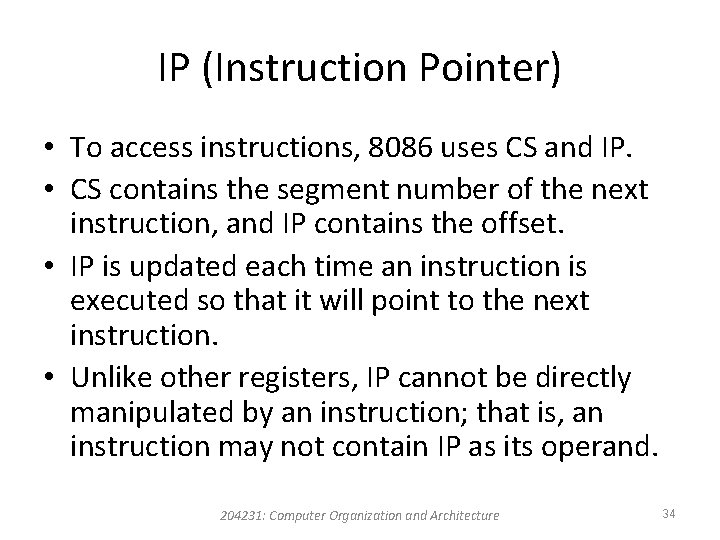 IP (Instruction Pointer)

• To access instructions, 8086 uses CS and IP.
• CS contains the segment number of the next instruction, and IP contains the offset.
• IP is updated each time an instruction is executed so that it will point to the next instruction.
• Unlike other registers, IP cannot be directly manipulated by an instruction; that is, an instruction may not contain IP as its operand.

204231: Computer Organization and Architecture

34